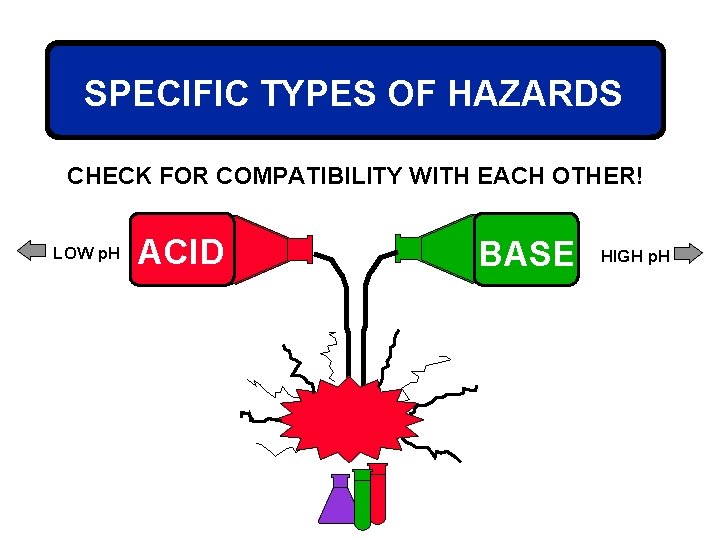 SPECIFIC TYPES OF HAZARDS

CHECK FOR COMPATIBILITY WITH EACH OTHER!

LOW pH

ACID

BASE

HIGH pH